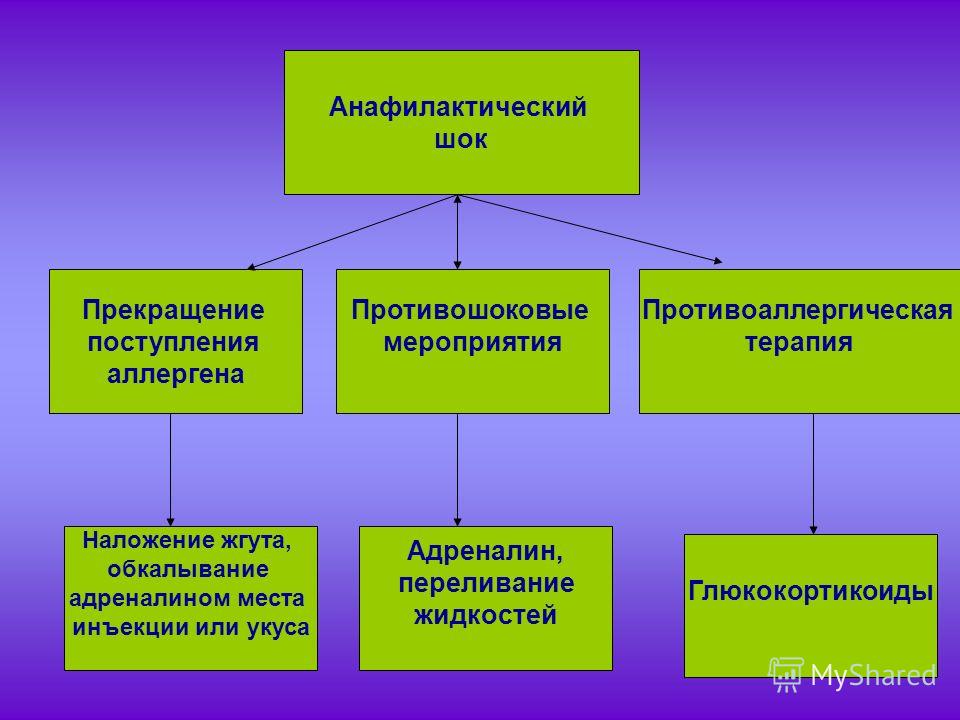 Анафилактический шок

Прекращение поступления аллергена

Противошоковые мероприятия

Противоаллергическая терапия

Наложение жгута, обкалывание адреналином места инъекции или укуса

Адреналин, переливание жидкостей

Глюкокортикоиды

MyShared